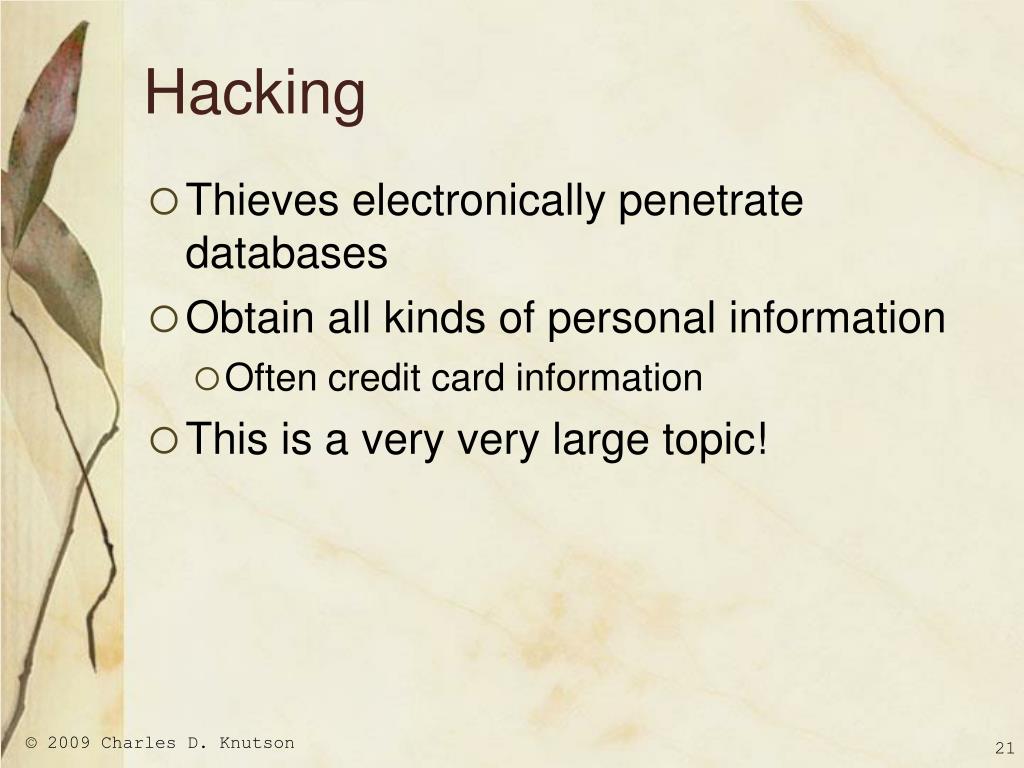 Hacking

Thieves electronically penetrate databases

Obtain all kinds of personal information

Often credit card information

This is a very very large topic!

© 2009 Charles D. Knutson

21